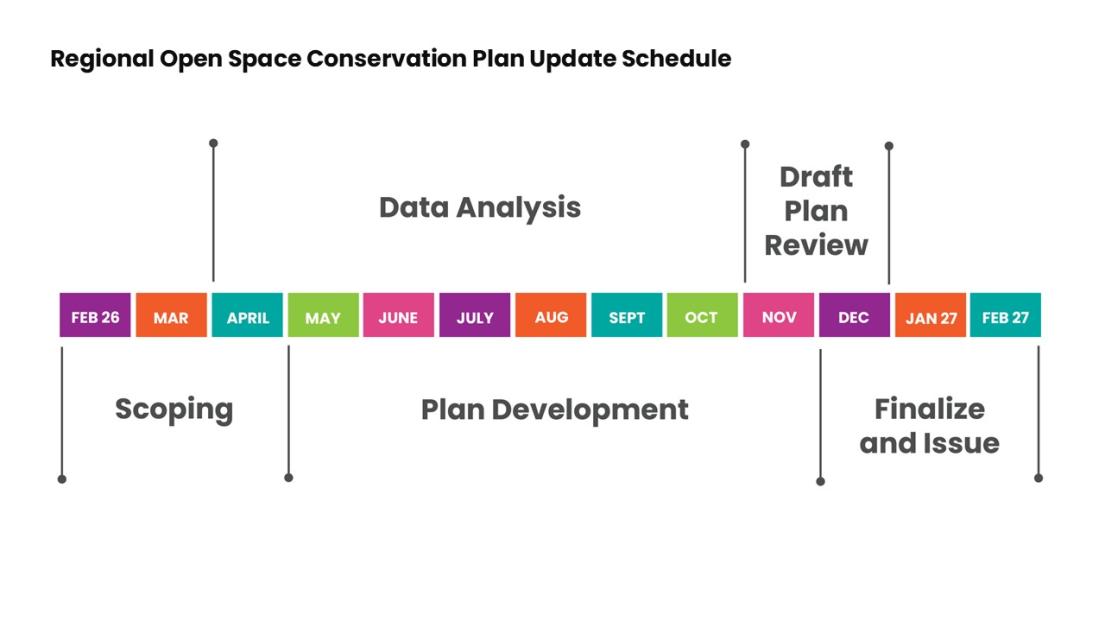 Regional Open Space Conservation Plan Update Schedule

Data Analysis

Draft Plan Review

FEB 26 MAR APRIL MAY JUNE JULY AUG SEPT OCT NOV DEC JAN 27 FEB 27

Scoping

Plan Development

Finalize and Issue